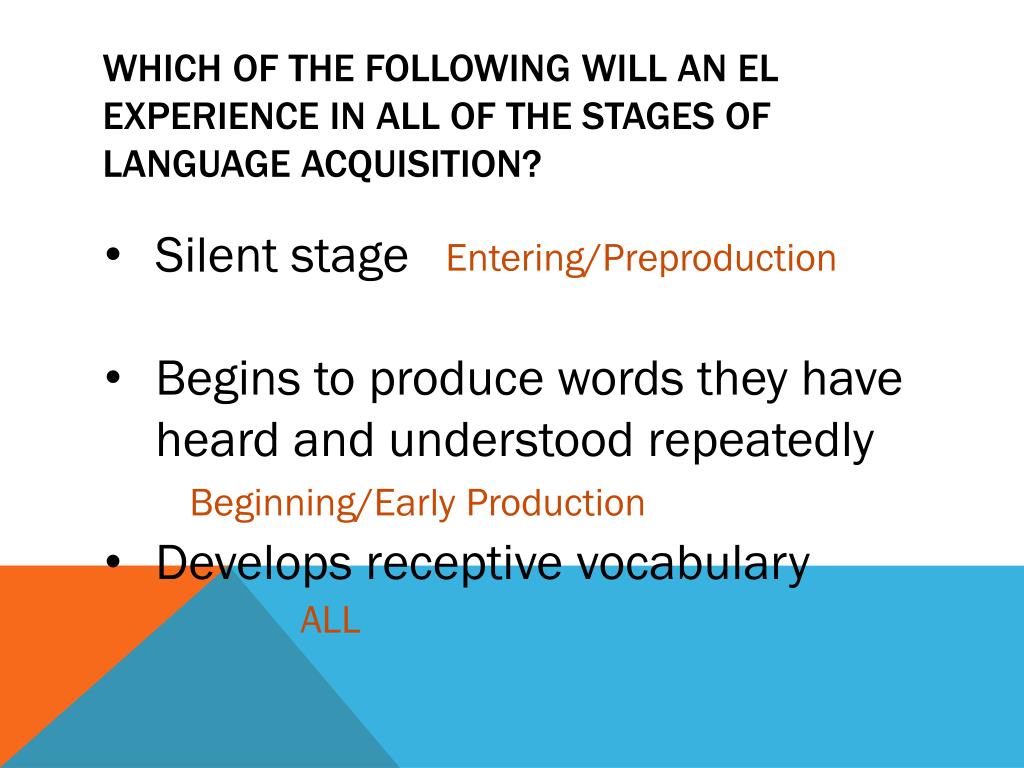 WHICH OF THE FOLLOWING WILL AN EL EXPERIENCE IN ALL OF THE STAGES OF LANGUAGE ACQUISITION?

• Silent stage Entering/Preproduction

• Begins to produce words they have heard and understood repeatedly
Beginning/Early Production

• Develops receptive vocabulary
ALL